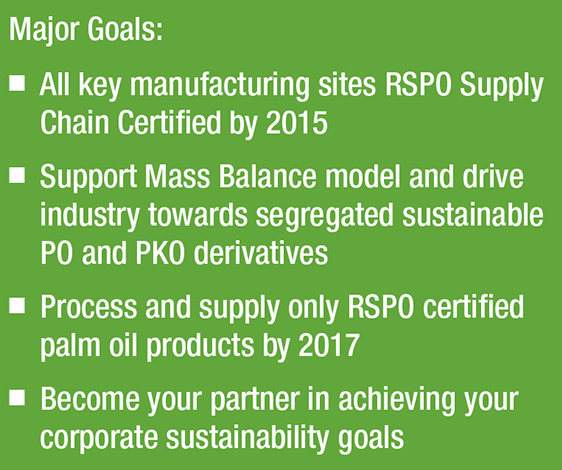 Major Goals:

■ All key manufacturing sites RSPO Supply Chain Certified by 2015

■ Support Mass Balance model and drive industry towards segregated sustainable PO and PKO derivatives

■ Process and supply only RSPO certified palm oil products by 2017

■ Become your partner in achieving your corporate sustainability goals